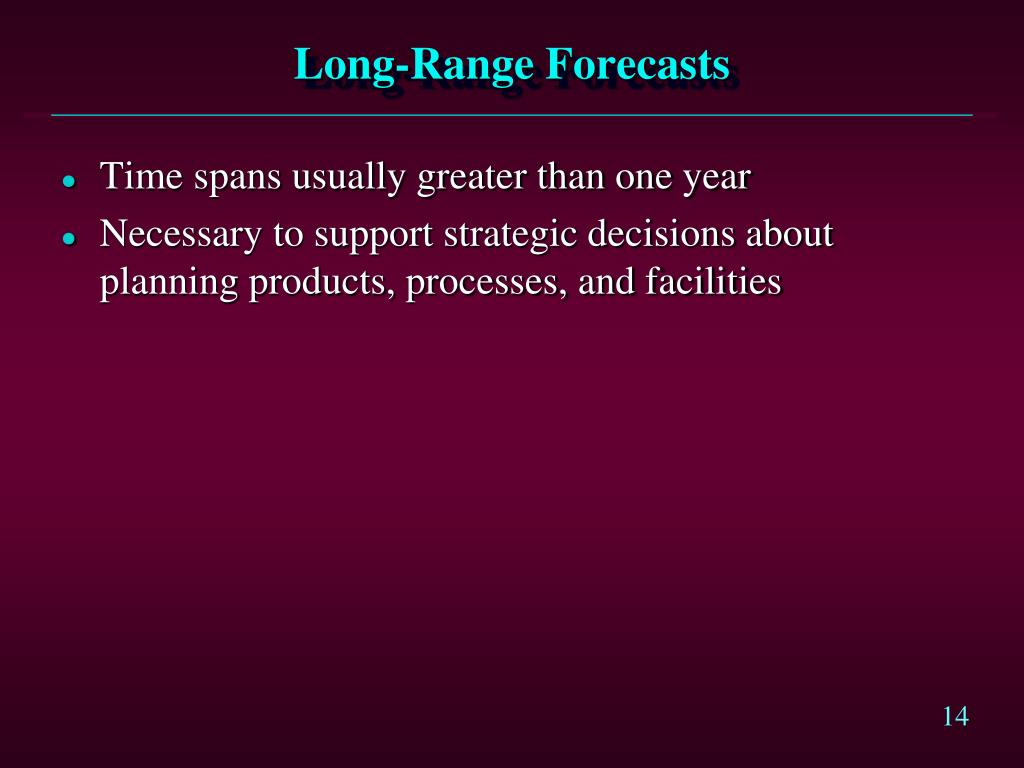 Long-Range Forecasts

- Time spans usually greater than one year
- Necessary to support strategic decisions about planning products, processes, and facilities

14